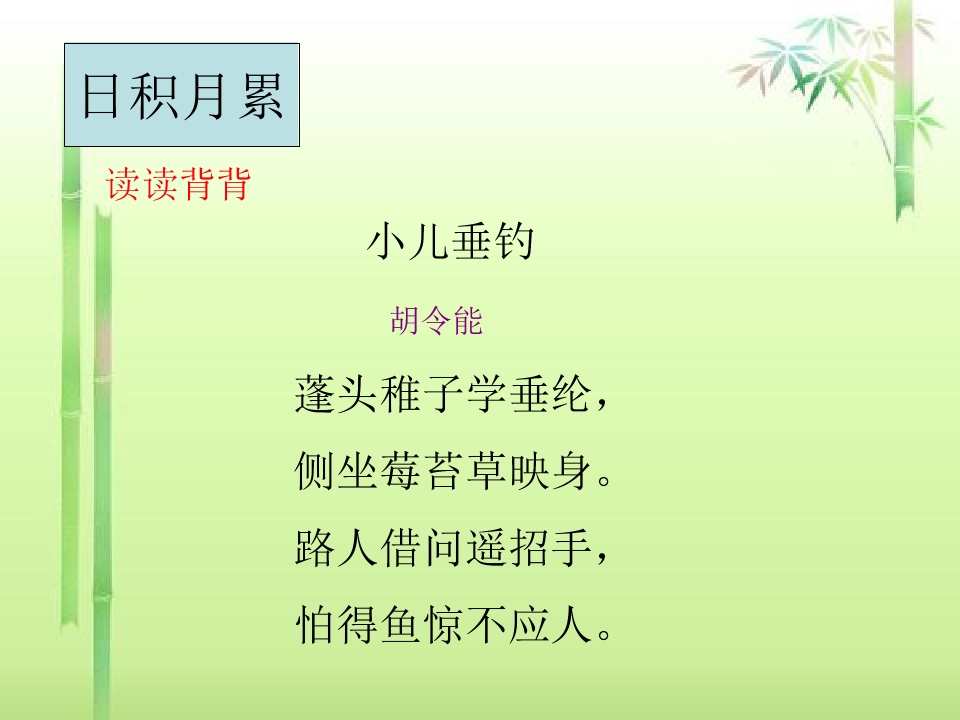 日积月累

读读背背

小儿垂钓

胡令能

蓬头稚子学垂纶，
侧坐莓苔草映身。
路人借问遥招手，
怕得鱼惊不应人。